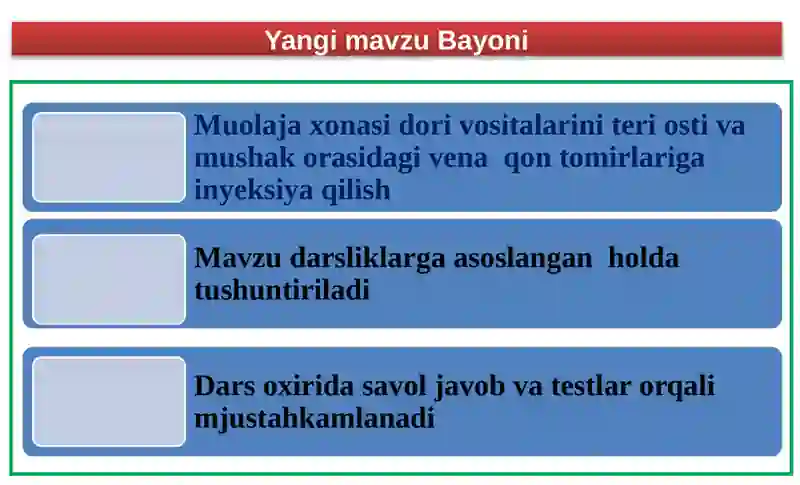 Yangi mavzu Bayoni

Muolaja xonasi dori vositalarini teri osti va mushak orasidagi vena qon tomirlariga inyeksiya qilish

Mavzu darsliklarga asoslangan holda tushuntiriladi

Dars oxirida savol javob va testlar orqali mjustahkamlanadi